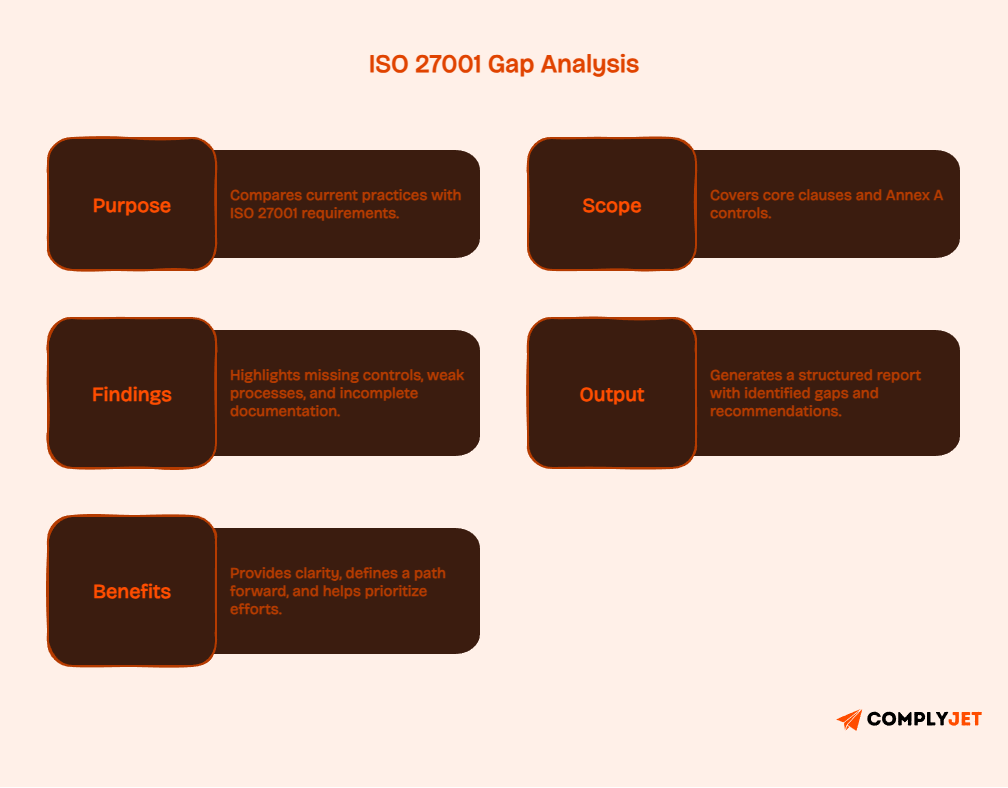 ISO 27001 Gap Analysis

Purpose

Compares current practices with ISO 27001 requirements.

Scope

Covers core clauses and Annex A controls.

Findings

Highlights missing controls, weak processes, and incomplete documentation.

Output

Generates a structured report with identified gaps and recommendations.

Benefits

Provides clarity, defines a path forward, and helps prioritize efforts.

COMPLYJET